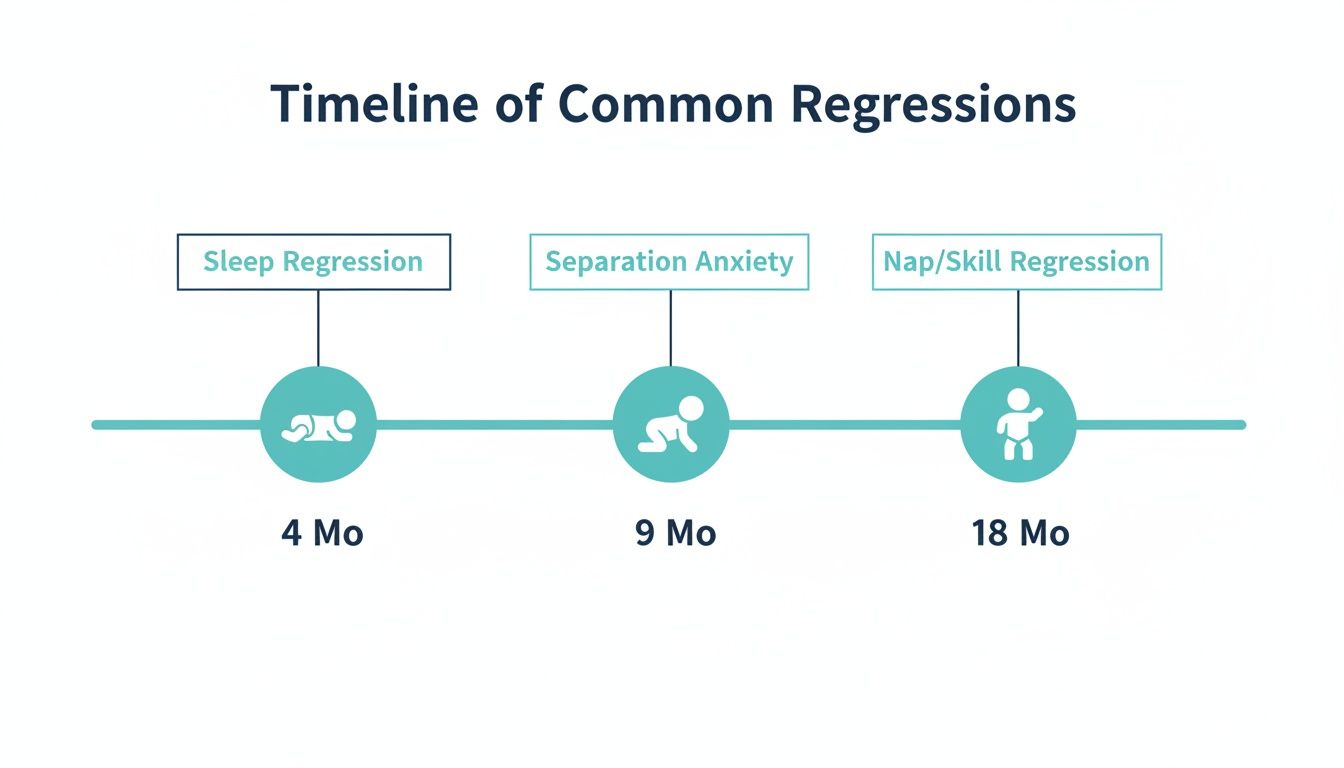 Timeline of Common Regressions

Sleep Regression

Separation Anxiety

Nap/Skill Regression

4 Mo

9 Mo

18 Mo